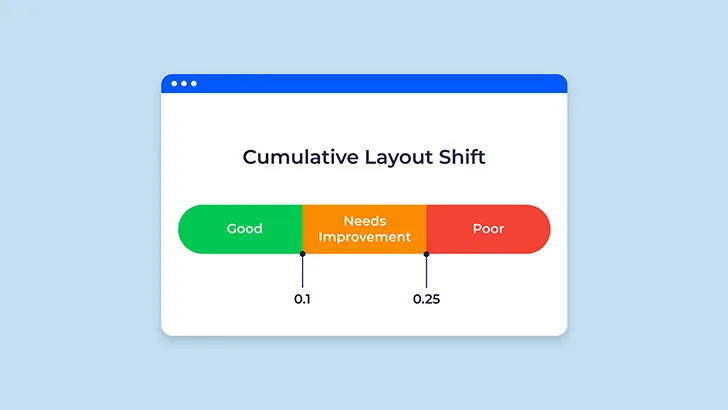 Cumulative Layout Shift

Good

Needs Improvement

Poor

0.1

0.25